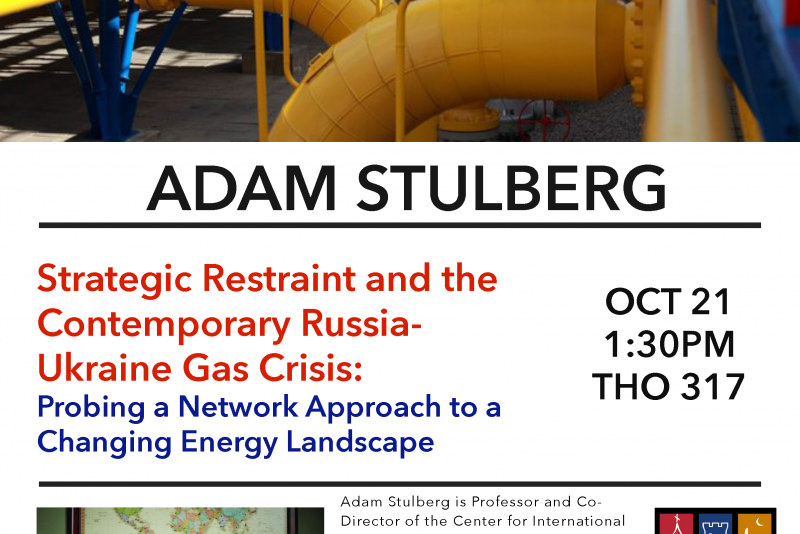 ADAM STULBERG

Strategic Restraint and the Contemporary Russia-Ukraine Gas Crisis:
Probing a Network Approach to a Changing Energy Landscape

OCT 21
1:30PM
THO 317

Adam Stulberg is Professor and Co-Director of the Center for International